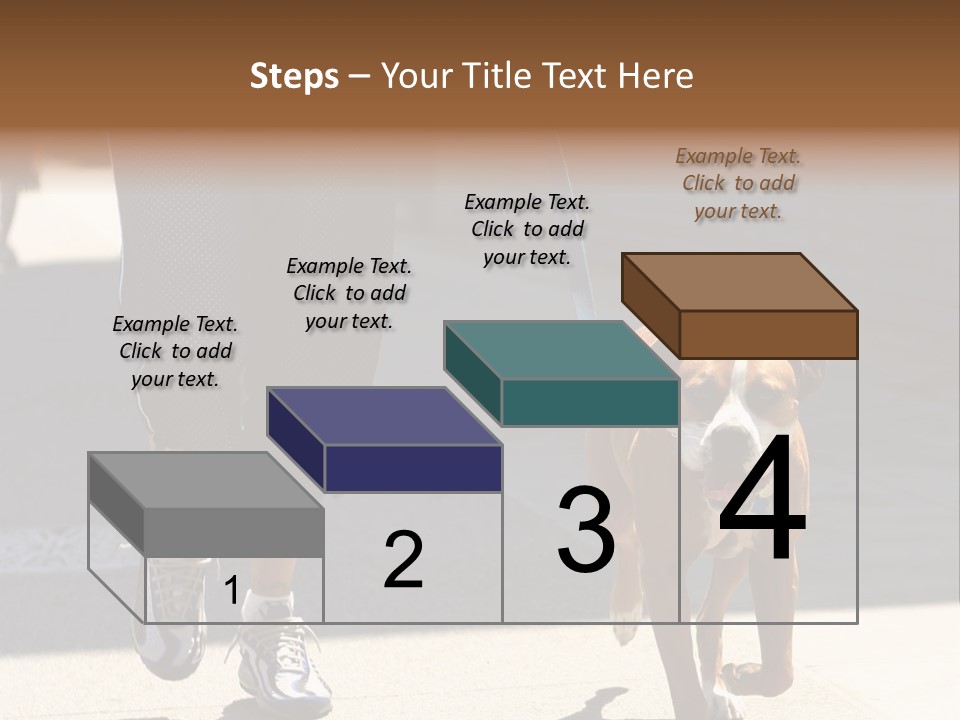 Steps – Your Title Text Here

Example Text. Click to add your text.

Example Text. Click to add your text.

Example Text. Click to add your text.

Example Text. Click to add your text.

1

2

3

4